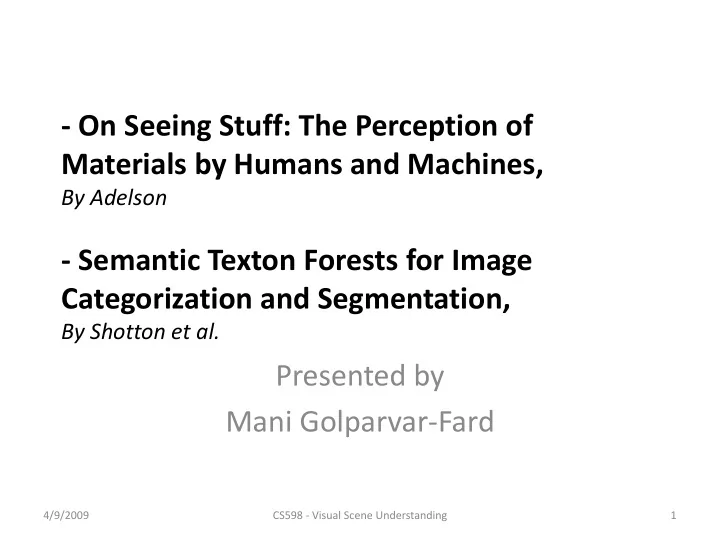 - On Seeing Stuff: The Perception of Materials by Humans and Machines,
By Adelson

- Semantic Texton Forests for Image Categorization and Segmentation,
By Shotton et al.

Presented by
Mani Golparvar-Fard

4/9/2009

CS598 - Visual Scene Understanding

1